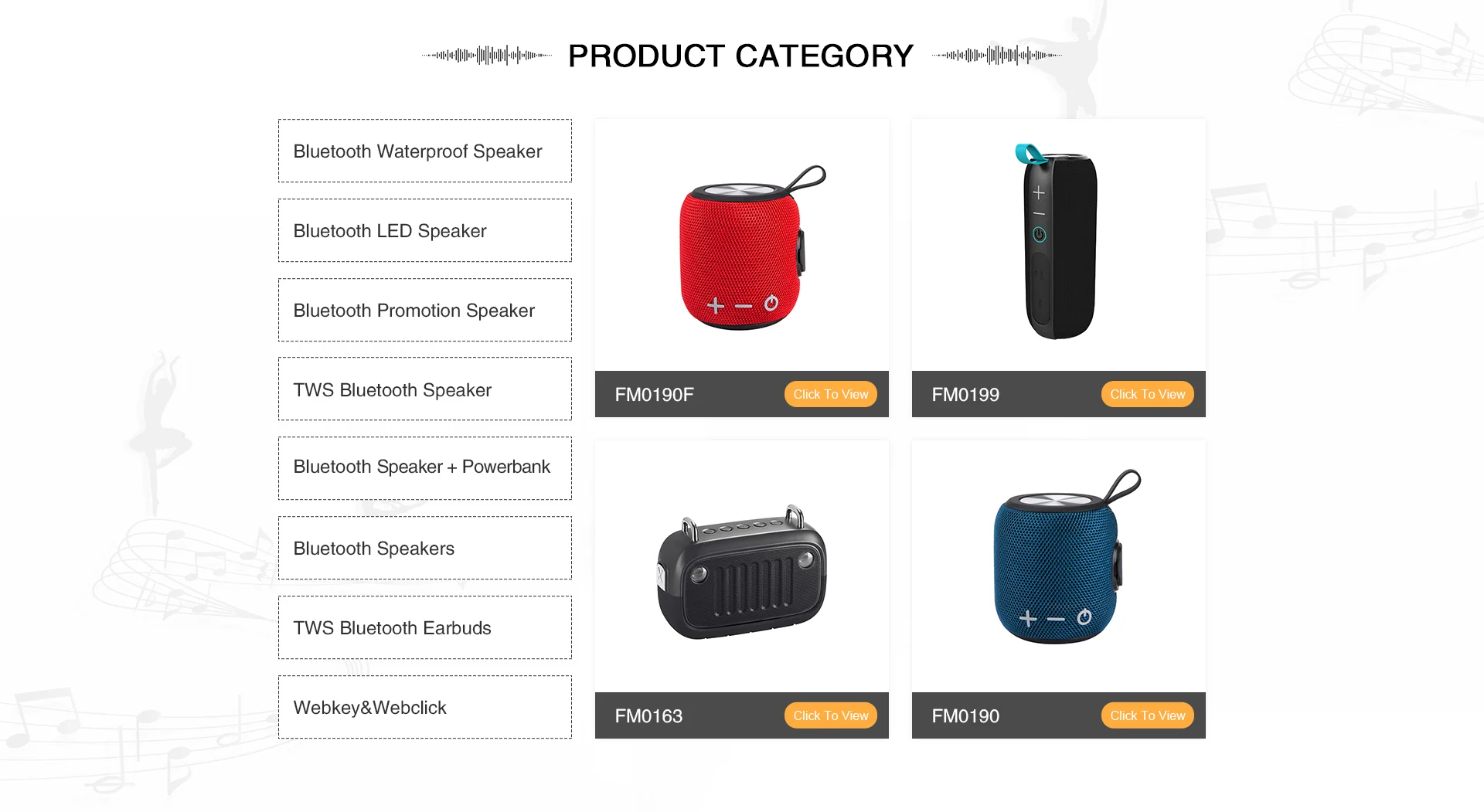 PRODUCT CATEGORY

Bluetooth Waterproof Speaker

Bluetooth LED Speaker

Bluetooth Promotion Speaker

TWS Bluetooth Speaker

Bluetooth Speaker + Powerbank

Bluetooth Speakers

TWS Bluetooth Earbuds

Webkey&Webclick

FM0190F Click To View

FM0199 Click To View

FM0163 Click To View

FM0190 Click To View